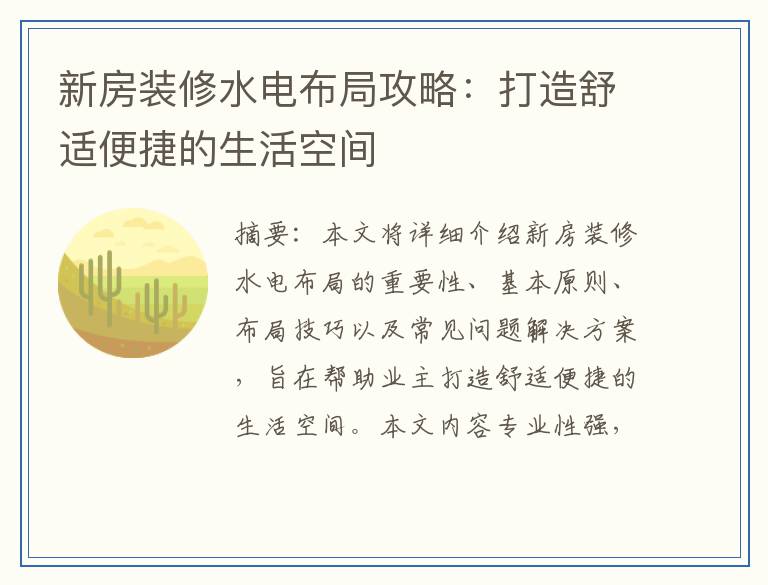 新房装修水电布局攻略：打造舒适便捷的生活空间

摘要：本文将详细介绍新房装修水电布局的重要性、基本原则、布局技巧以及常见问题解决方案，旨在帮助业主打造舒适便捷的生活空间。本文内容专业性强，